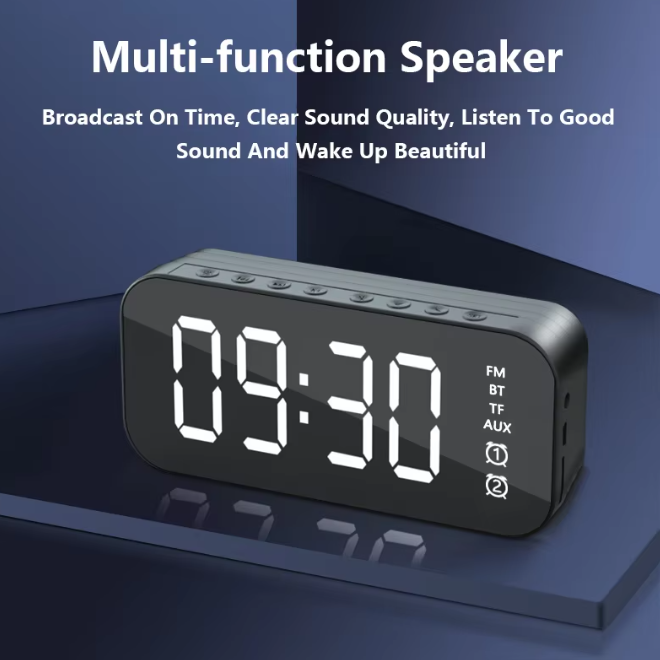 Multi-function Speaker

Broadcast On Time, Clear Sound Quality, Listen To Good Sound And Wake Up Beautiful

09:30

FM
BT
TF
AUX
1
2